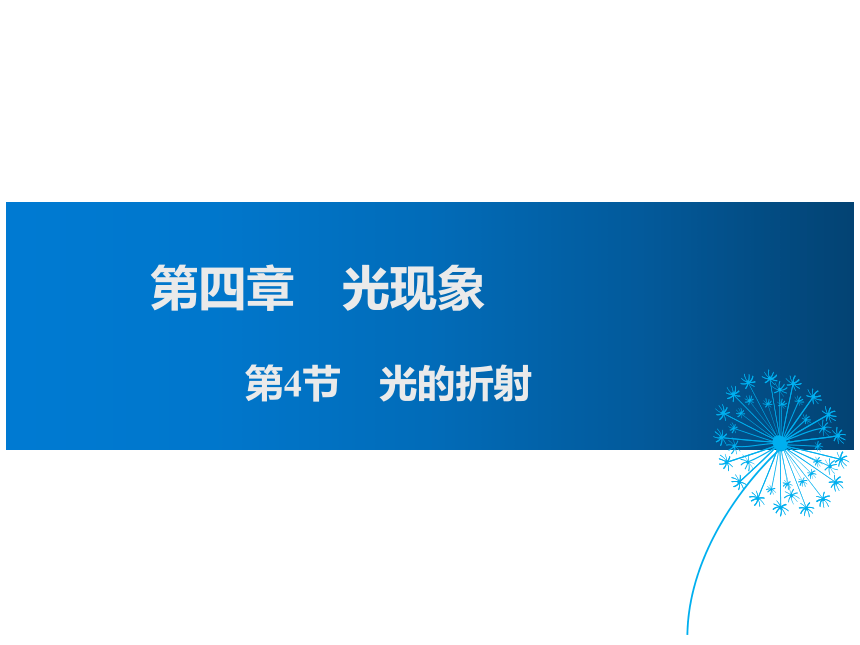 第四章　光现象

第4节　光的折射